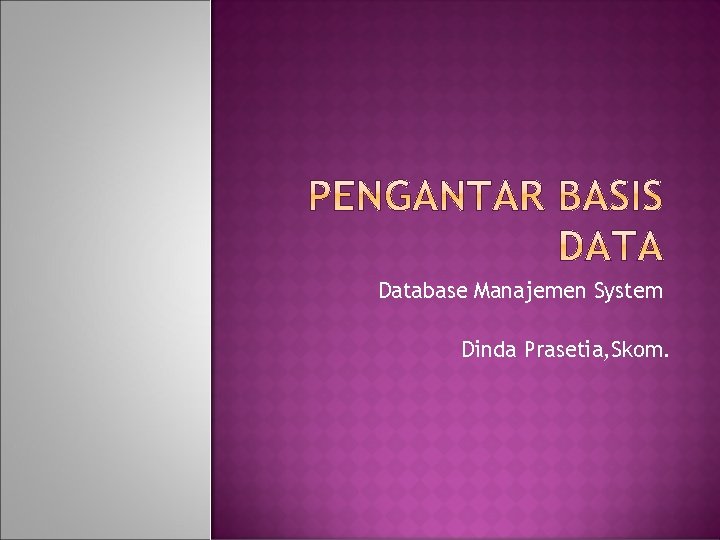 PENGANTAR BASIS DATA

Database Manajemen System

Dinda Prasetia,Skom.